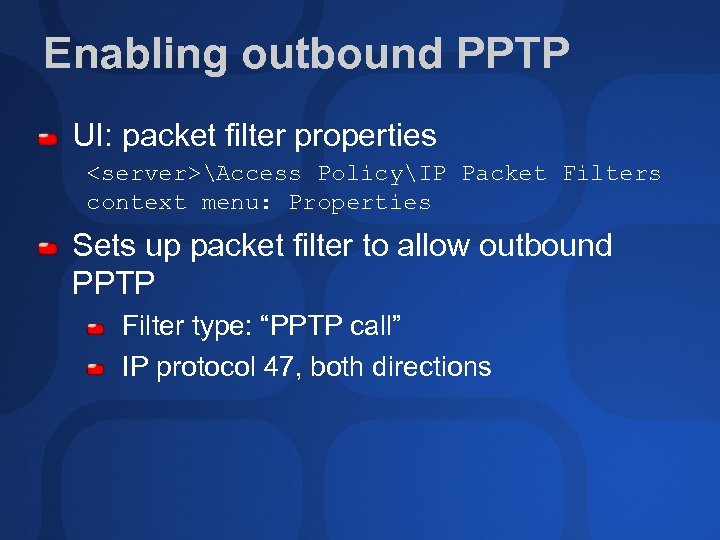 Enabling outbound PPTP

UI: packet filter properties

<server>\Access Policy\IP Packet Filters context menu: Properties

Sets up packet filter to allow outbound PPTP

Filter type: “PPTP call”

IP protocol 47, both directions